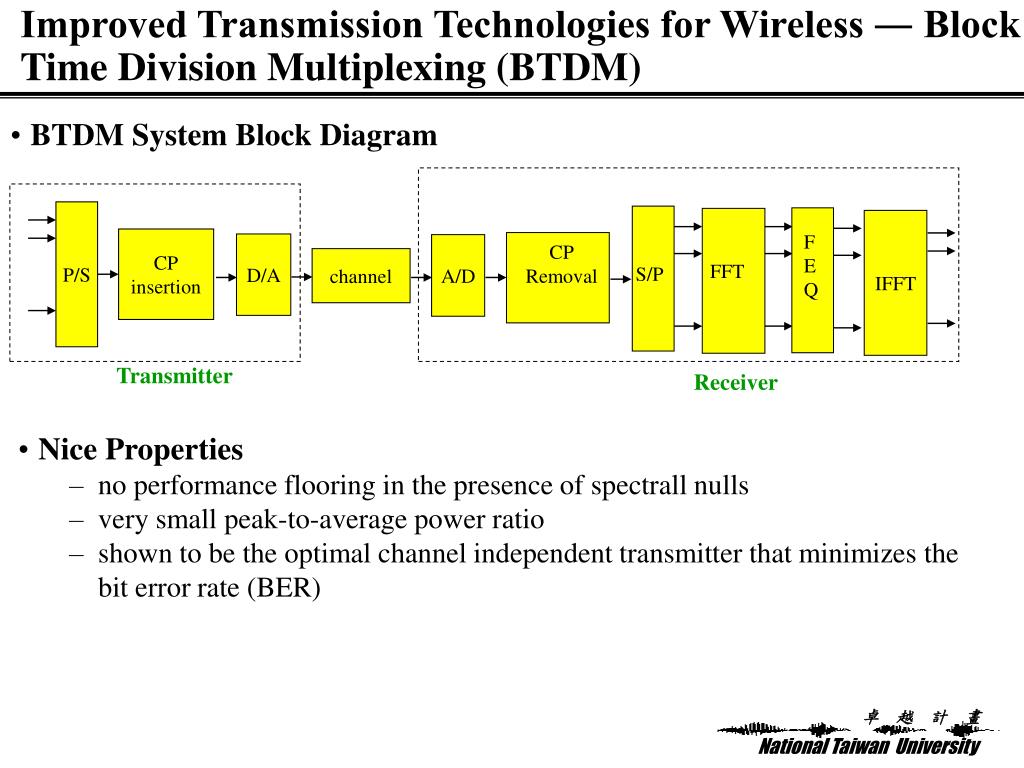 Improved Transmission Technologies for Wireless — Block Time Division Multiplexing (BTDM)

• BTDM System Block Diagram

P/S

CP insertion

D/A

channel

A/D

CP Removal

S/P

FFT

F E Q

IFFT

Transmitter

Receiver

• Nice Properties
– no performance flooring in the presence of spectrall nulls
– very small peak-to-average power ratio
– shown to be the optimal channel independent transmitter that minimizes the bit error rate (BER)

卓 越 計 畫
National Taiwan University